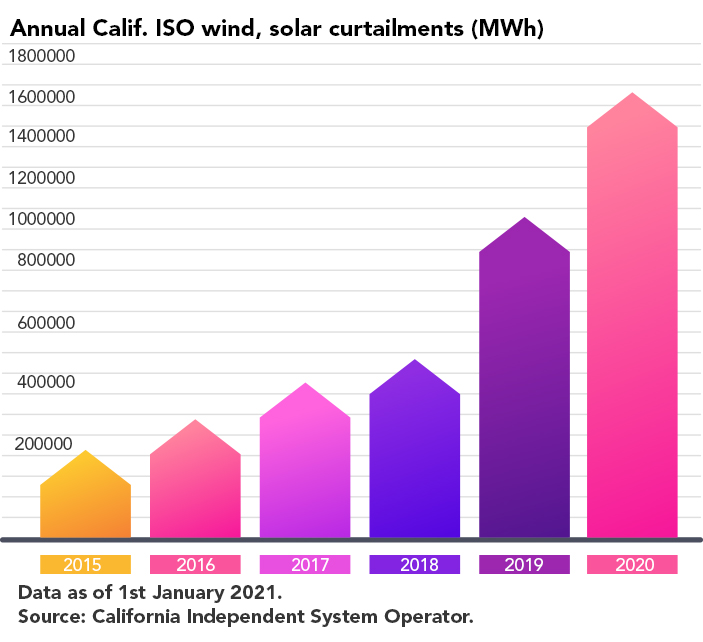 Annual Calif. ISO wind, solar curtailments (MWh)

1800000
1600000
1400000
1200000
1000000
800000
600000
400000
200000

2015
2016
2017
2018
2019
2020

Data as of 1st January 2021.
Source: California Independent System Operator.